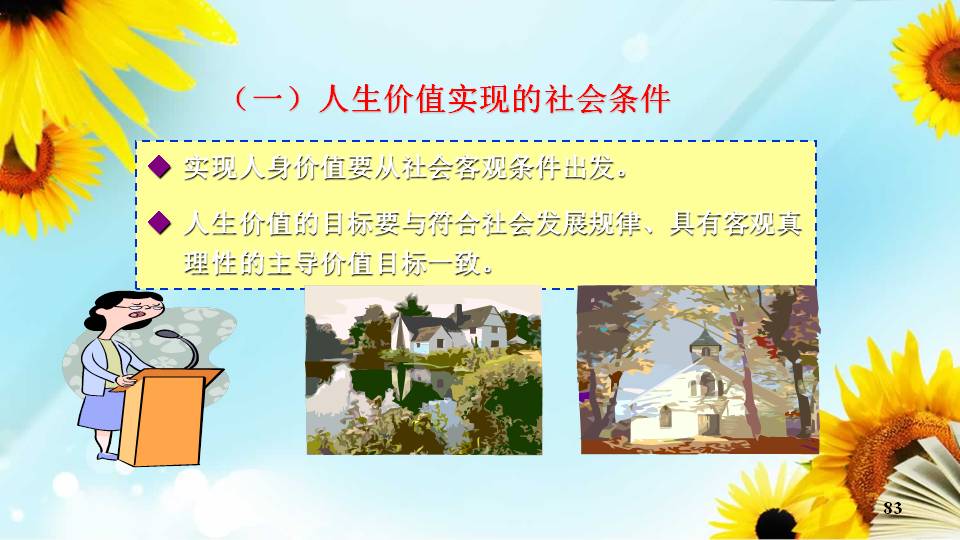 （一）人生价值实现的社会条件

◆ 实现人身价值要从社会客观条件出发。

◆ 人生价值的目标要与符合社会发展规律、具有客观真理性的主导价值目标一致。

83